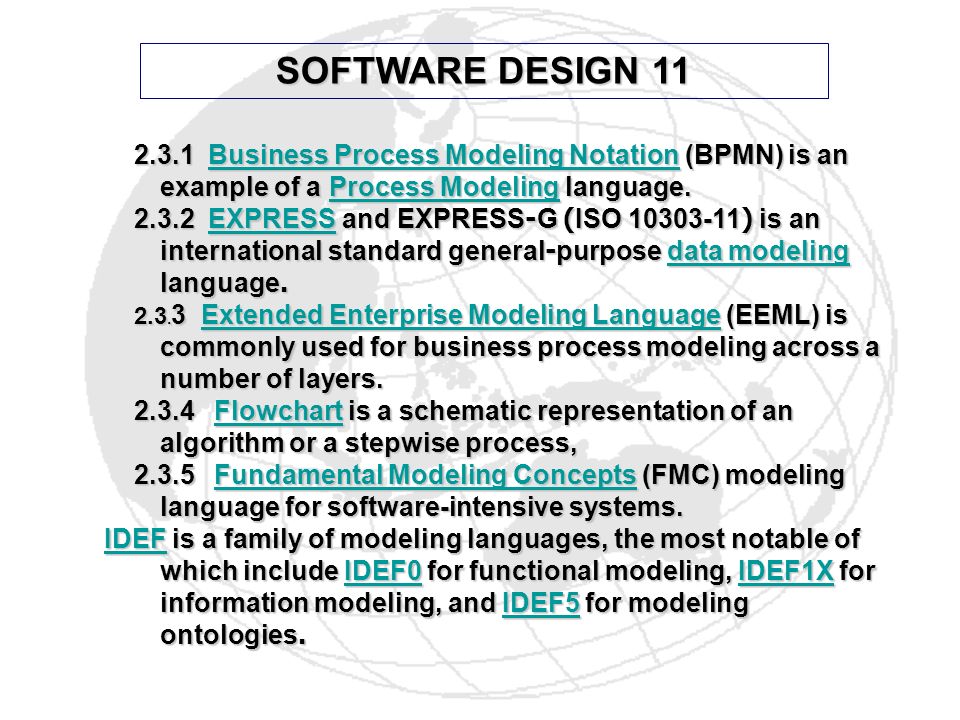 SOFTWARE DESIGN 11

2.3.1 Business Process Modeling Notation (BPMN) is an example of a Process Modeling language.

2.3.2 EXPRESS and EXPRESS-G (ISO 10303-11) is an international standard general-purpose data modeling language.

2.3.3 Extended Enterprise Modeling Language (EEML) is commonly used for business process modeling across a number of layers.

2.3.4 Flowchart is a schematic representation of an algorithm or a stepwise process,

2.3.5 Fundamental Modeling Concepts (FMC) modeling language for software-intensive systems.

IDEF is a family of modeling languages, the most notable of which include IDEF0 for functional modeling, IDEF1X for information modeling, and IDEF5 for modeling ontologies.